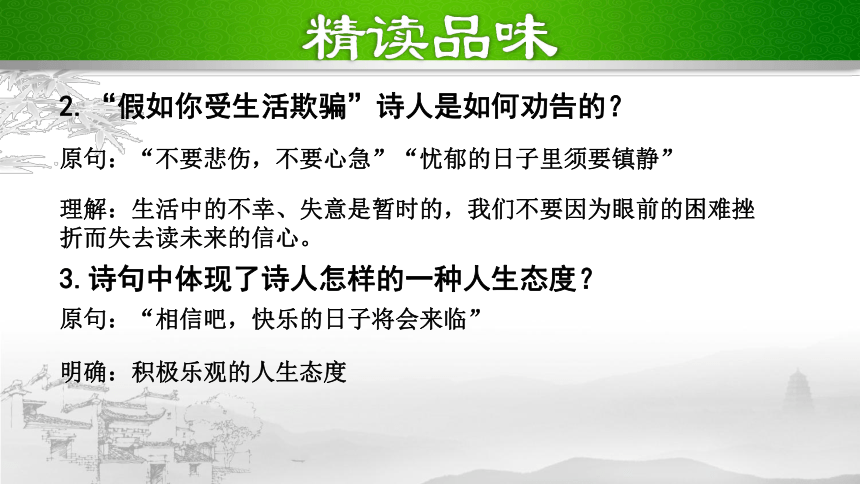 精读品味

2. “假如你受生活欺骗”诗人是如何劝告的？

原句：“不要悲伤，不要心急”“忧郁的日子里须要镇静”

理解：生活中的不幸、失意是暂时的，我们不要因为眼前的困难挫折而失去读未来的信心。

3. 诗句中体现了诗人怎样的一种人生态度？

原句：“相信吧，快乐的日子将会来临”

明确：积极乐观的人生态度